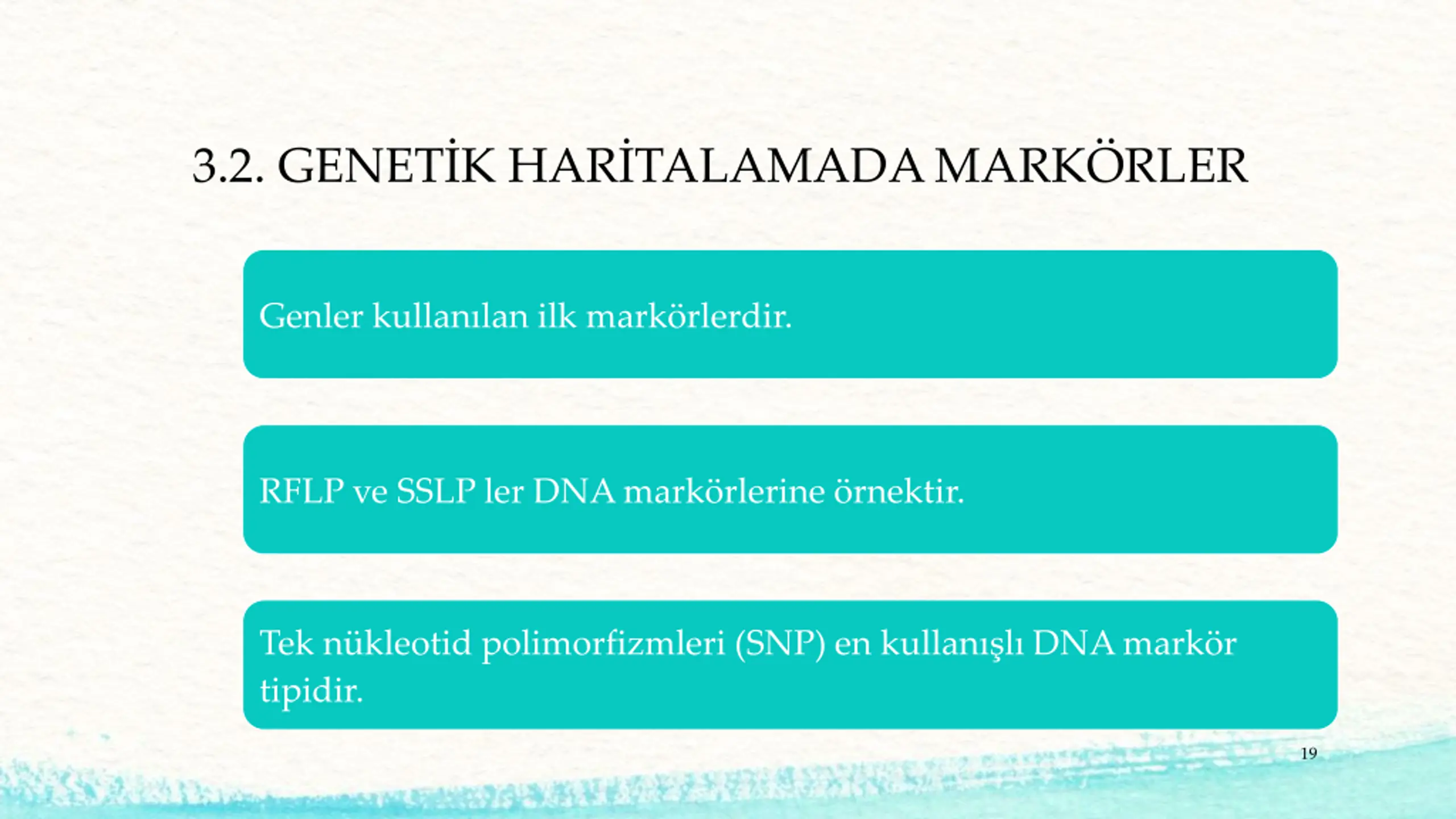 3.2. GENETİK HARİTALAMADA MARKÖRLER

Genler kullanılan ilk markörlerdir.

RFLP ve SSLP ler DNA markörlerine örnektir.

Tek nükleotid polimorfizmleri (SNP) en kullanışlı DNA markör tipidir.

19